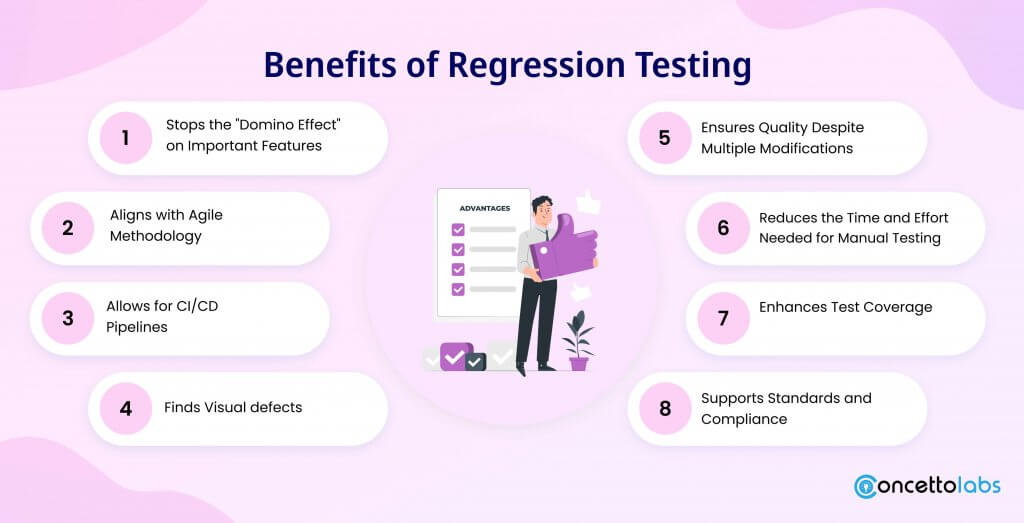 Benefits of Regression Testing

1 Stops the "Domino Effect" on Important Features

2 Aligns with Agile Methodology

3 Allows for CI/CD Pipelines

4 Finds Visual defects

ADVANTAGES

5 Ensures Quality Despite Multiple Modifications

6 Reduces the Time and Effort Needed for Manual Testing

7 Enhances Test Coverage

8 Supports Standards and Compliance

concettolabs